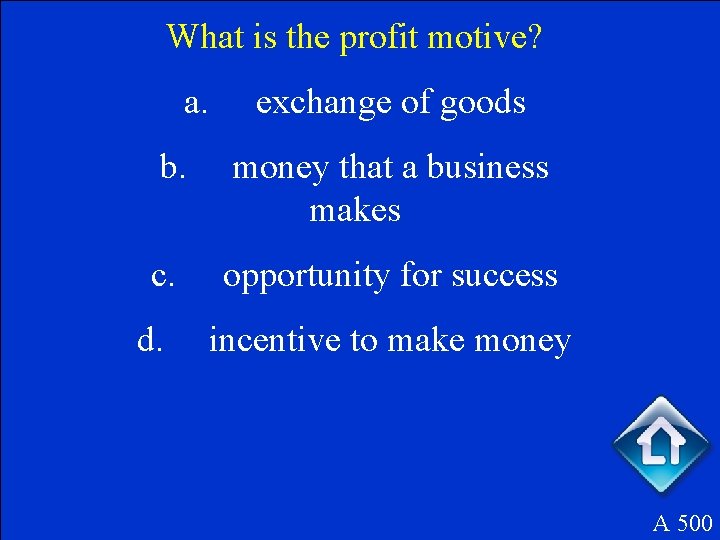 What is the profit motive?

a. exchange of goods

b. money that a business makes

c. opportunity for success

d. incentive to make money

A 500